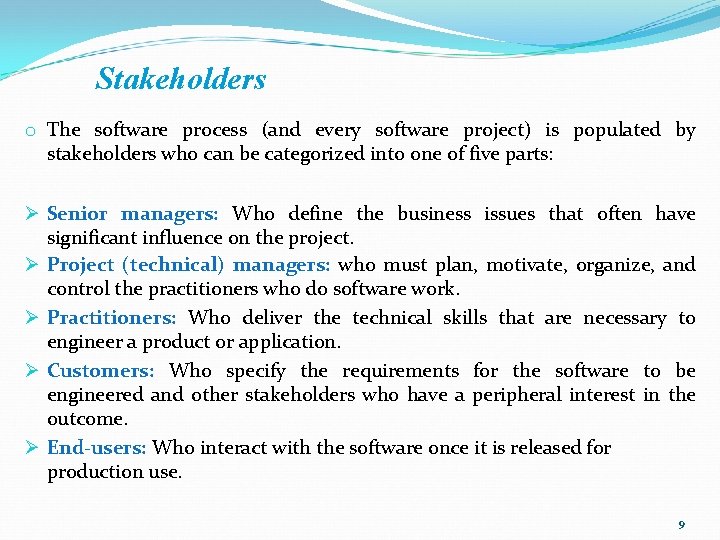 Stakeholders

o The software process (and every software project) is populated by stakeholders who can be categorized into one of five parts:

➢ Senior managers: Who define the business issues that often have significant influence on the project.

➢ Project (technical) managers: who must plan, motivate, organize, and control the practitioners who do software work.

➢ Practitioners: Who deliver the technical skills that are necessary to engineer a product or application.

➢ Customers: Who specify the requirements for the software to be engineered and other stakeholders who have a peripheral interest in the outcome.

➢ End-users: Who interact with the software once it is released for production use.

9